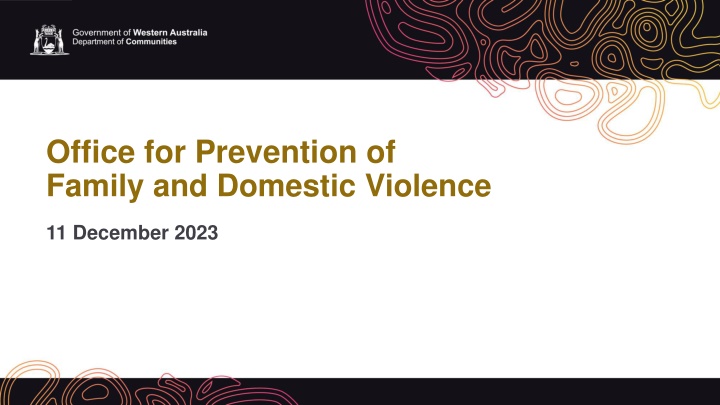 Government of Western Australia
Department of Communities

Office for Prevention of Family and Domestic Violence

11 December 2023